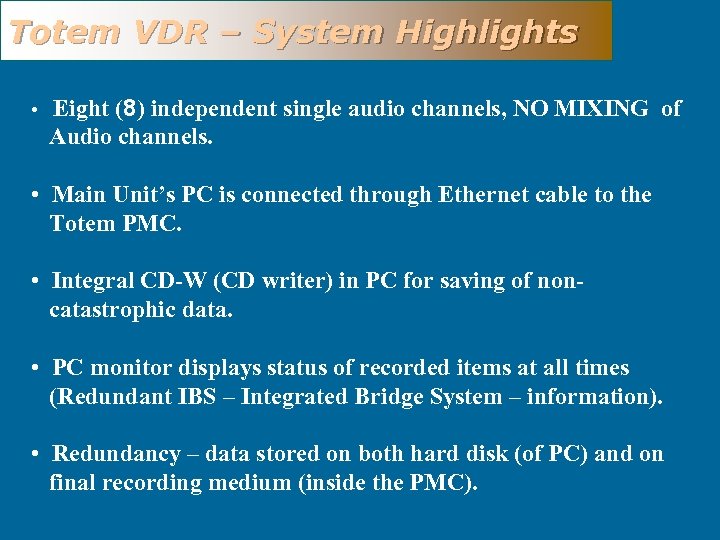 Totem VDR – System Highlights

• Eight (8) independent single audio channels, NO MIXING of Audio channels.

• Main Unit's PC is connected through Ethernet cable to the Totem PMC.

• Integral CD-W (CD writer) in PC for saving of non-catastrophic data.

• PC monitor displays status of recorded items at all times (Redundant IBS – Integrated Bridge System – information).

• Redundancy – data stored on both hard disk (of PC) and on final recording medium (inside the PMC).